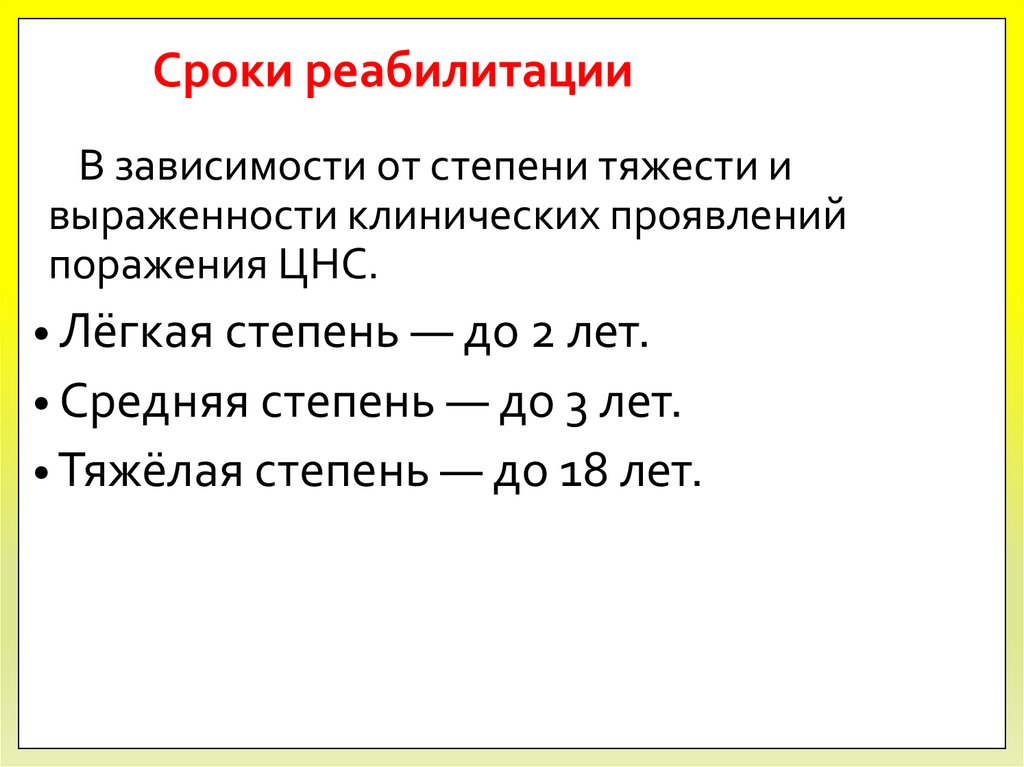 Сроки реабилитации

В зависимости от степени тяжести и выраженности клинических проявлений поражения ЦНС.

• Лёгкая степень — до 2 лет.
• Средняя степень — до 3 лет.
• Тяжёлая степень — до 18 лет.